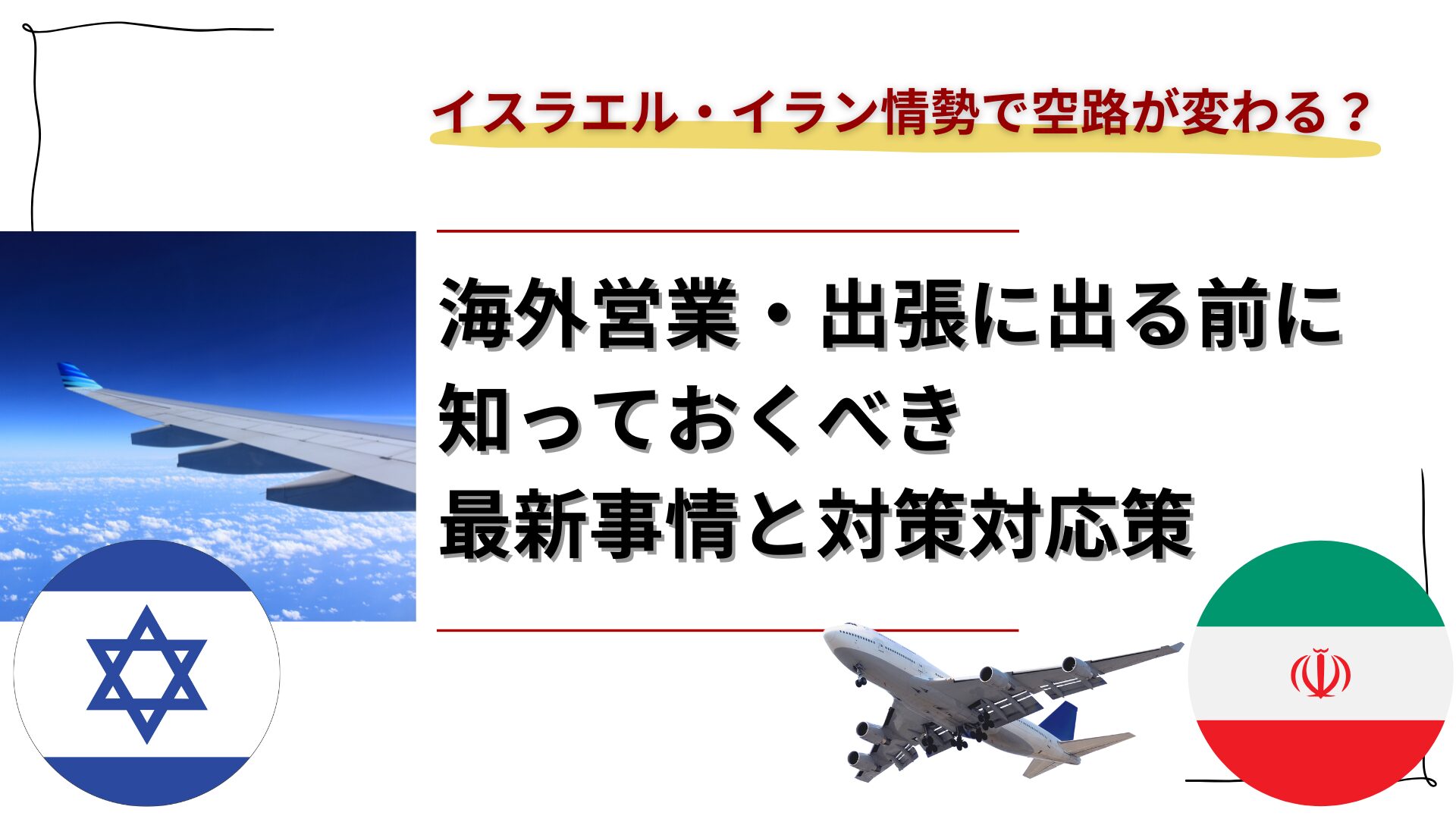 イスラエル・イラン情勢で空路が変わる？

海外営業・出張に出る前に
知っておくべき
最新事情と対策対応策